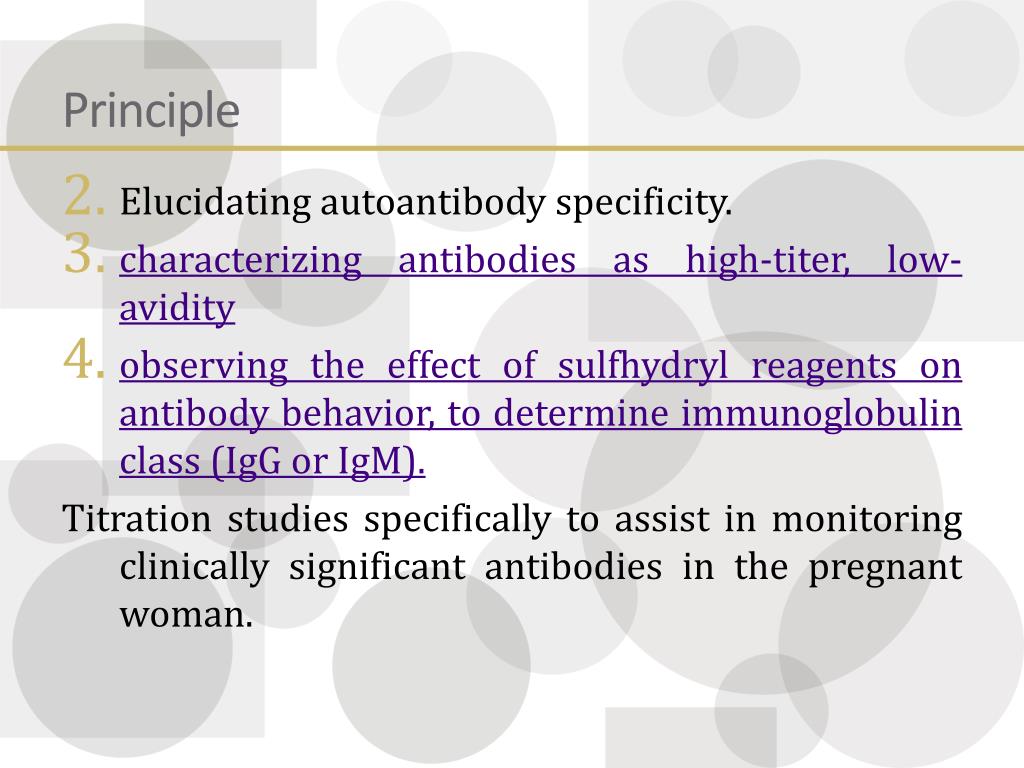 Principle

2. Elucidating autoantibody specificity.
3. characterizing antibodies as high-titer, low-avidity
4. observing the effect of sulfhydryl reagents on antibody behavior, to determine immunoglobulin class (IgG or IgM).

Titration studies specifically to assist in monitoring clinically significant antibodies in the pregnant woman.